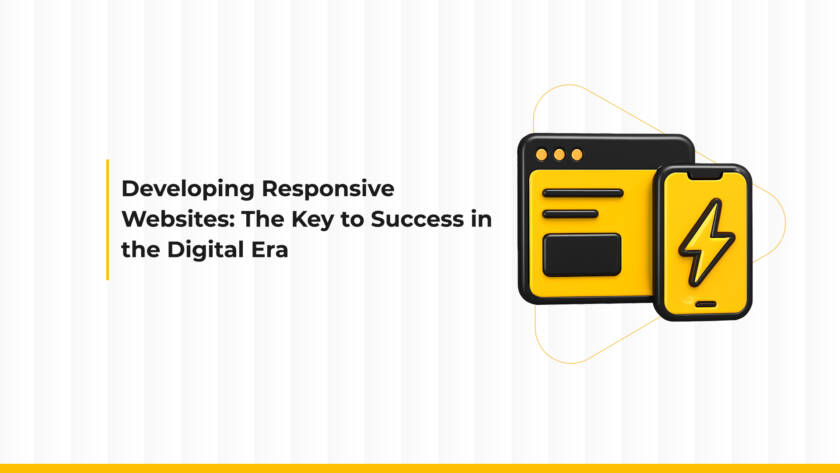 Developing Responsive Websites: The Key to Success in the Digital Era